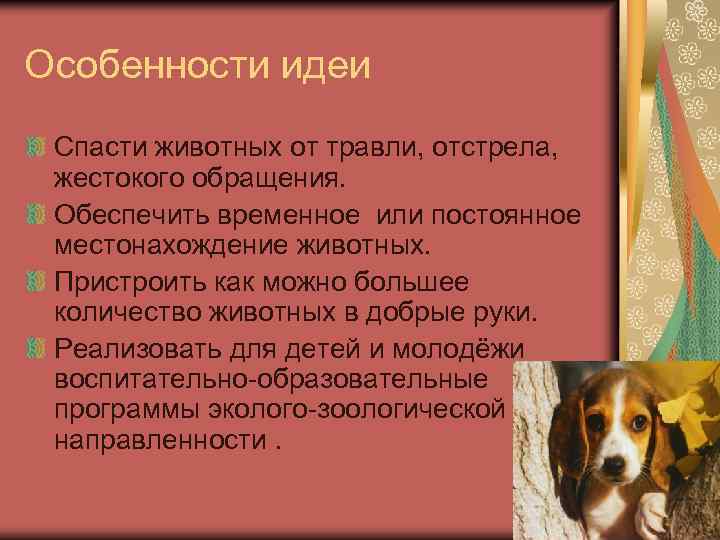 Особенности идеи

Спасти животных от травли, отстрела, жестокого обращения.

Обеспечить временное или постоянное местонахождение животных.

Пристроить как можно большее количество животных в добрые руки.

Реализовать для детей и молодёжи воспитательно-образовательные программы эколого-зоологической направленности .